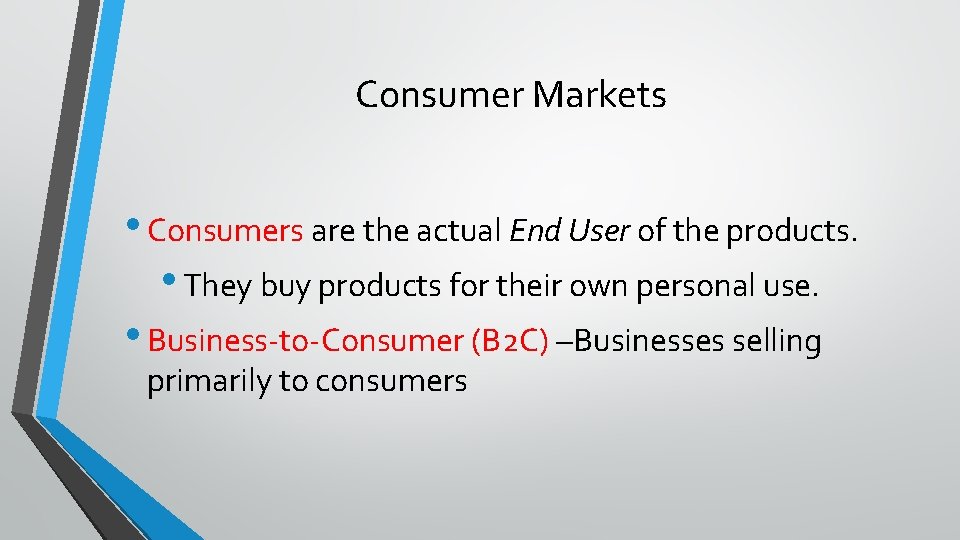 Consumer Markets

• Consumers are the actual End User of the products.

• They buy products for their own personal use.

• Business-to-Consumer (B2C) –Businesses selling primarily to consumers